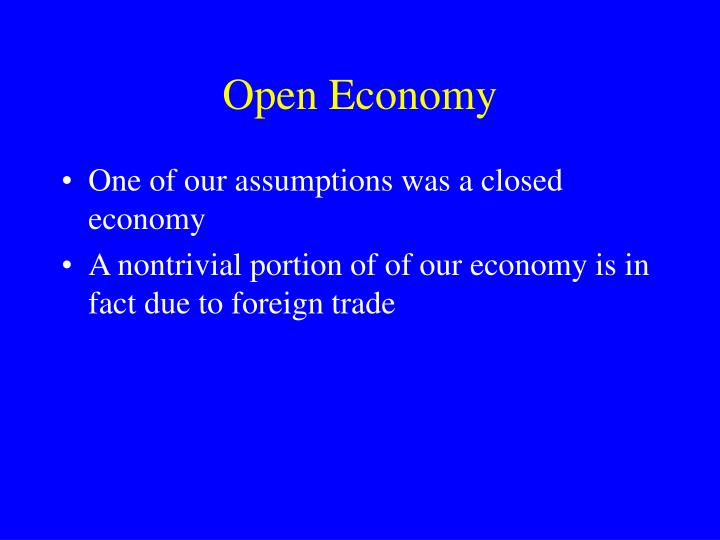 Open Economy

• One of our assumptions was a closed economy

• A nontrivial portion of of our economy is in fact due to foreign trade